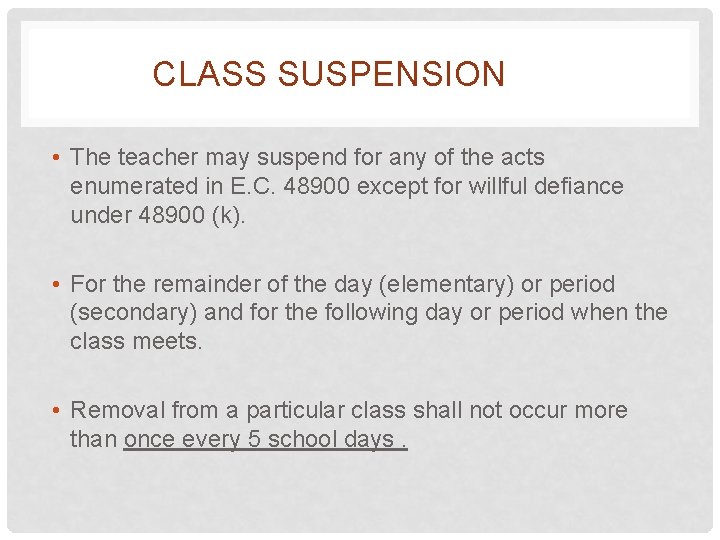 CLASS SUSPENSION

• The teacher may suspend for any of the acts enumerated in E.C. 48900 except for willful defiance under 48900 (k).

• For the remainder of the day (elementary) or period (secondary) and for the following day or period when the class meets.

• Removal from a particular class shall not occur more than once every 5 school days .